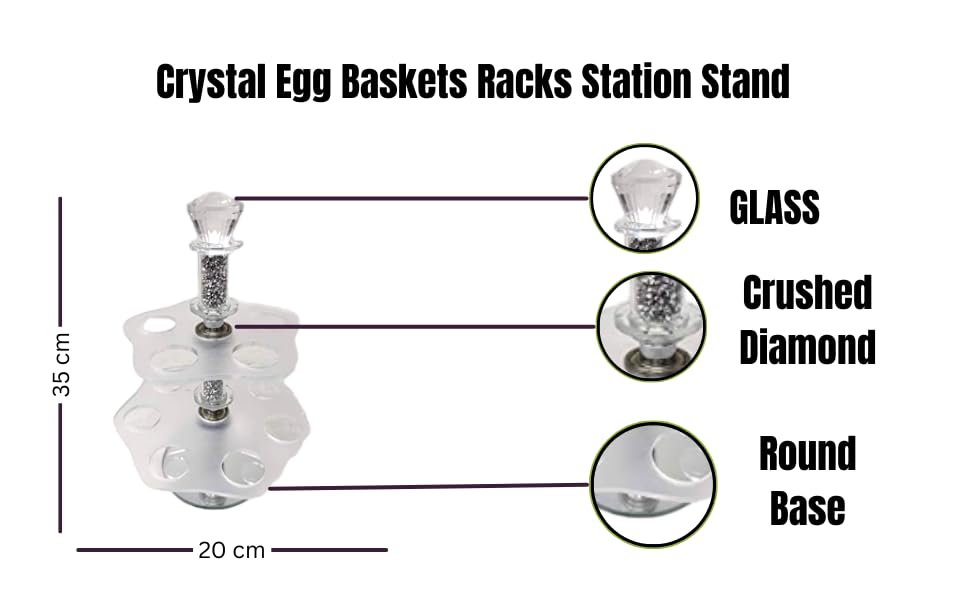 Crystal Egg Baskets Racks Station Stand

35 cm

20 cm

GLASS

Crushed Diamond

Round Base